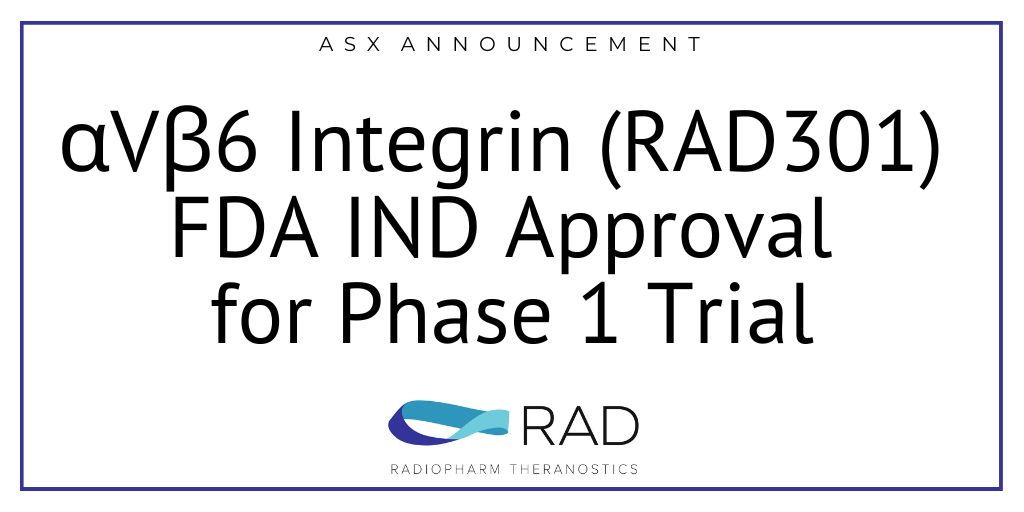 ASX ANNOUNCEMENT

αVβ6 Integrin (RAD301) FDA IND Approval for Phase 1 Trial

RAD

RADIOPHARM THERANOSTICS